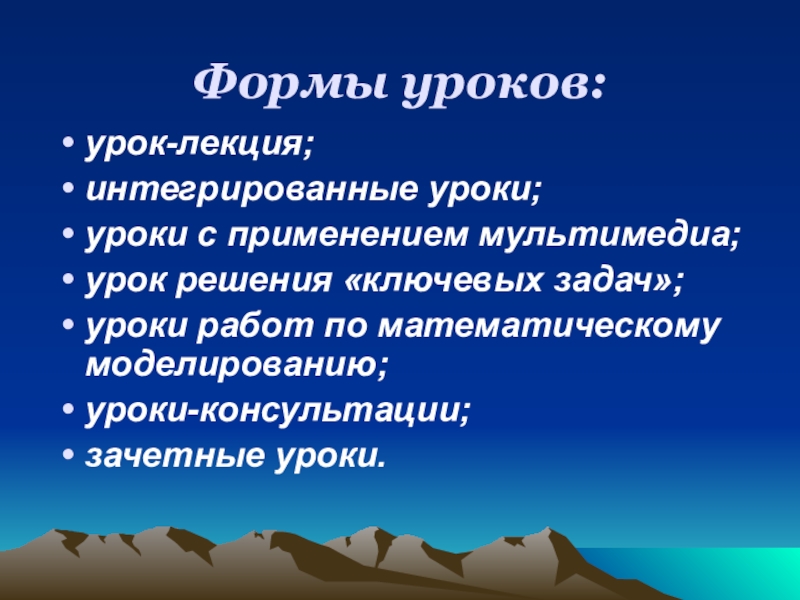 Формы уроков:

• урок-лекция;
• интегрированные уроки;
• уроки с применением мультимедиа;
• урок решения «ключевых задач»;
• уроки работ по математическому моделированию;
• уроки-консультации;
• зачетные уроки.